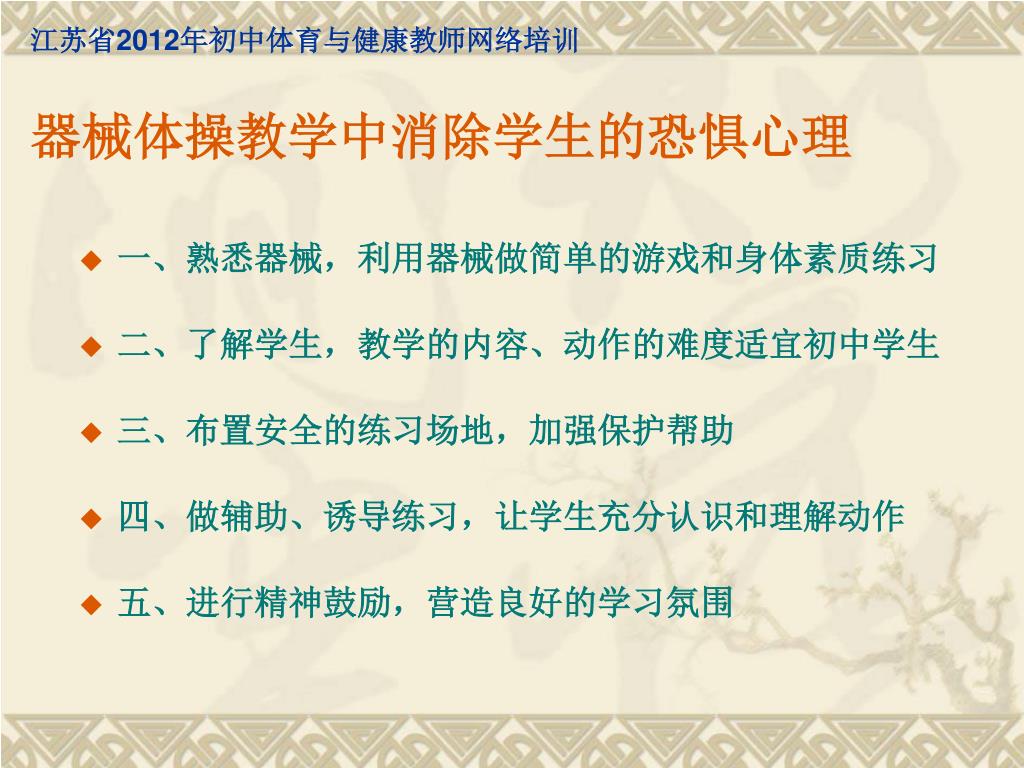 江苏省2012年初中体育与健康教师网络培训

器械体操教学中消除学生的恐惧心理

◆ 一、熟悉器械，利用器械做简单的游戏和身体素质练习

◆ 二、了解学生，教学的内容、动作的难度适宜初中学生

◆ 三、布置安全的练习场地，加强保护帮助

◆ 四、做辅助、诱导练习，让学生充分认识和理解动作

◆ 五、进行精神鼓励，营造良好的学习氛围